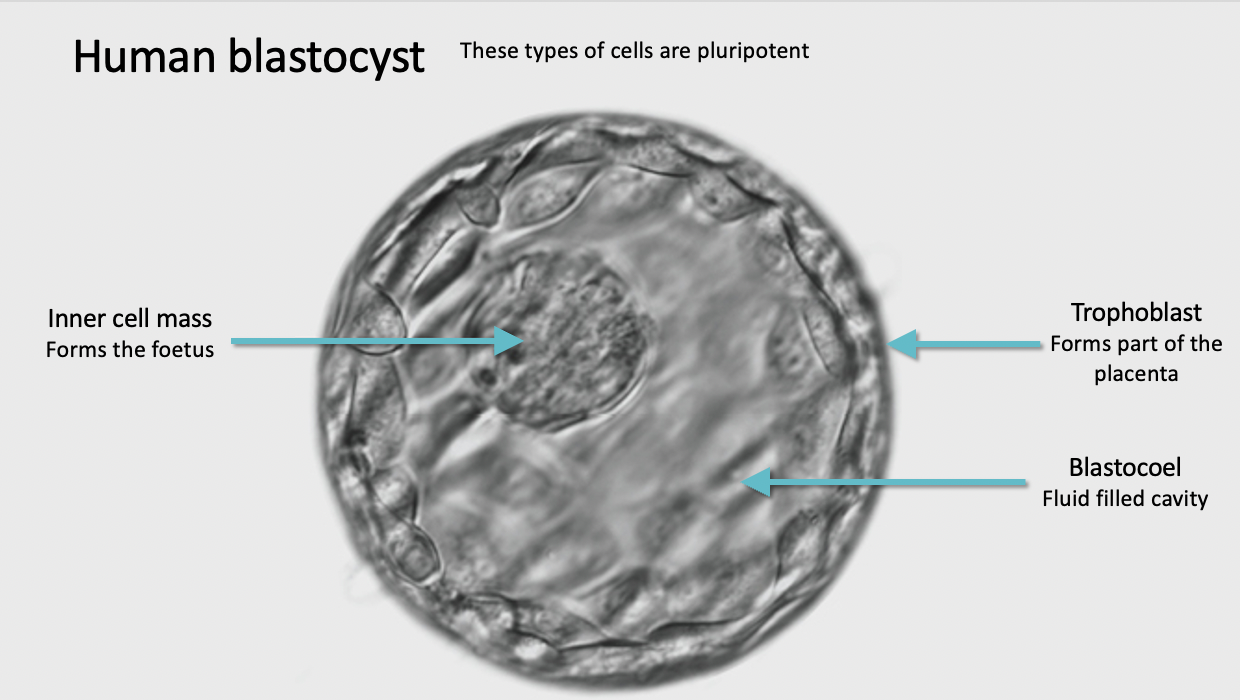 Human blastocyst

These types of cells are pluripotent

Inner cell mass
Forms the foetus

Trophoblast
Forms part of the placenta

Blastocoel
Fluid filled cavity